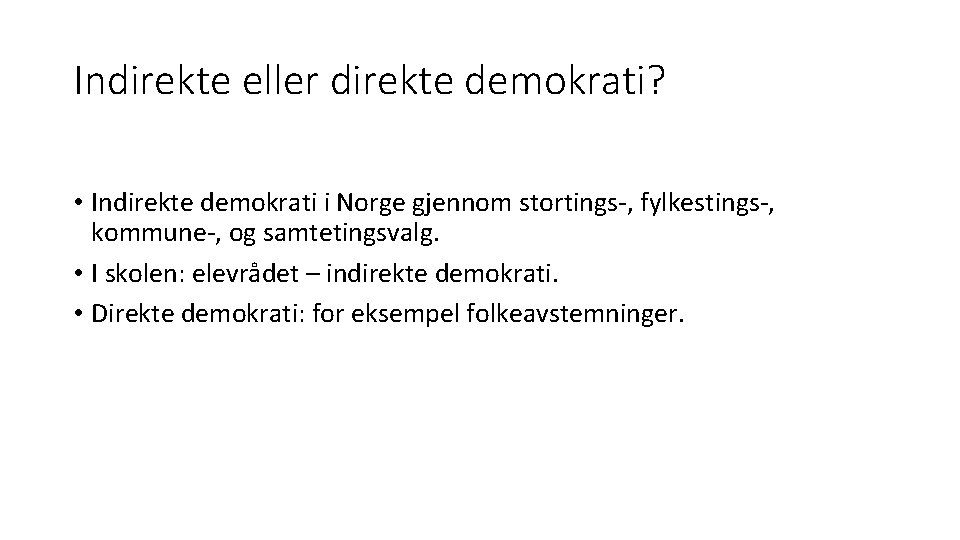 Indirekte eller direkte demokrati?

• Indirekte demokrati i Norge gjennom stortings-, fylkestings-, kommune-, og samtetingsvalg.
• I skolen: elevrådet – indirekte demokrati.
• Direkte demokrati: for eksempel folkeavstemninger.